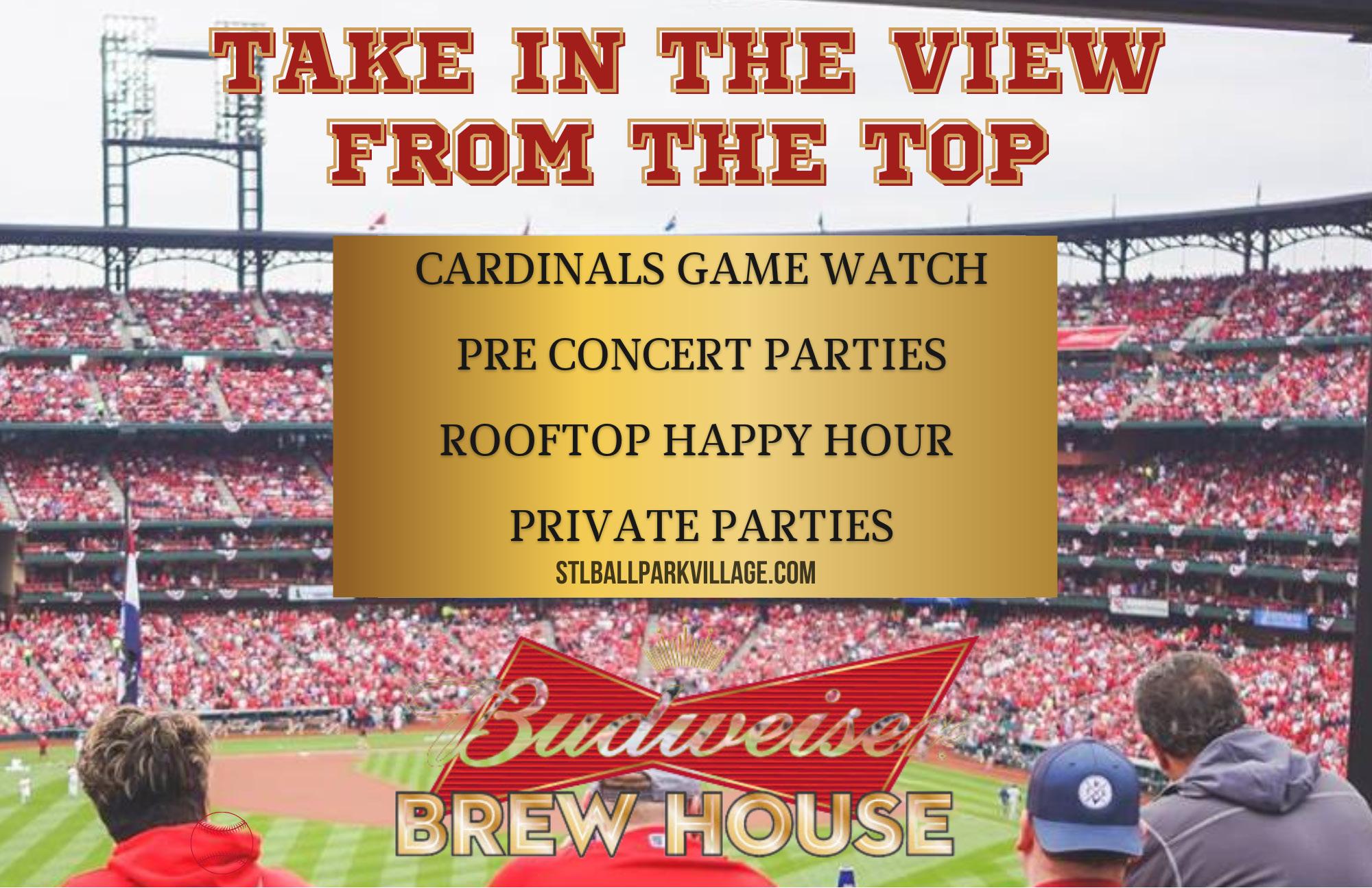 TAKE IN THE VIEW FROM THE TOP

CARDINALS GAME WATCH

PRE CONCERT PARTIES

ROOFTOP HAPPY HOUR

PRIVATE PARTIES

STLBALLPARKVILLAGE.COM

Budweiser

BREW HOUSE